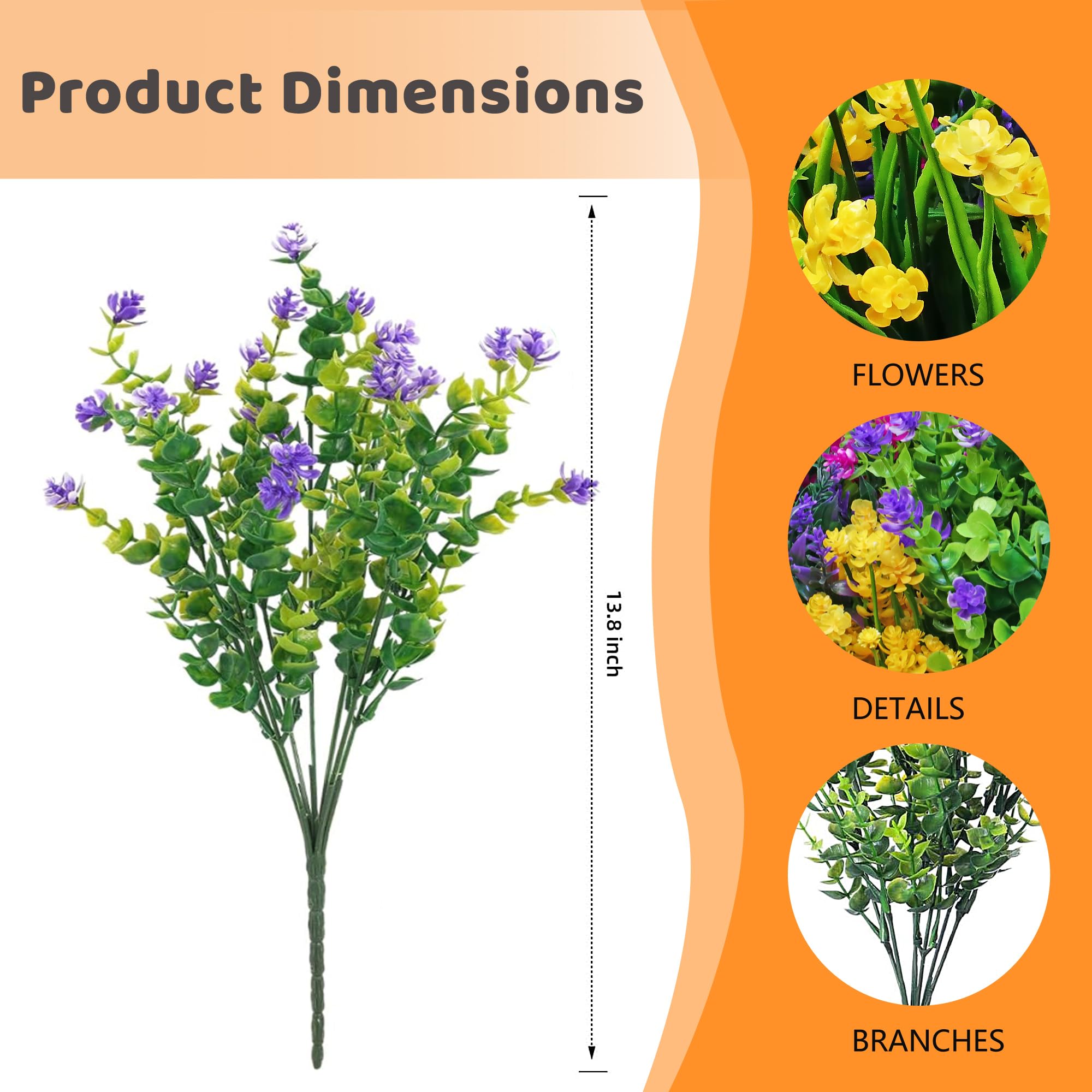 Product Dimensions

13.8 inch

FLOWERS

DETAILS

BRANCHES